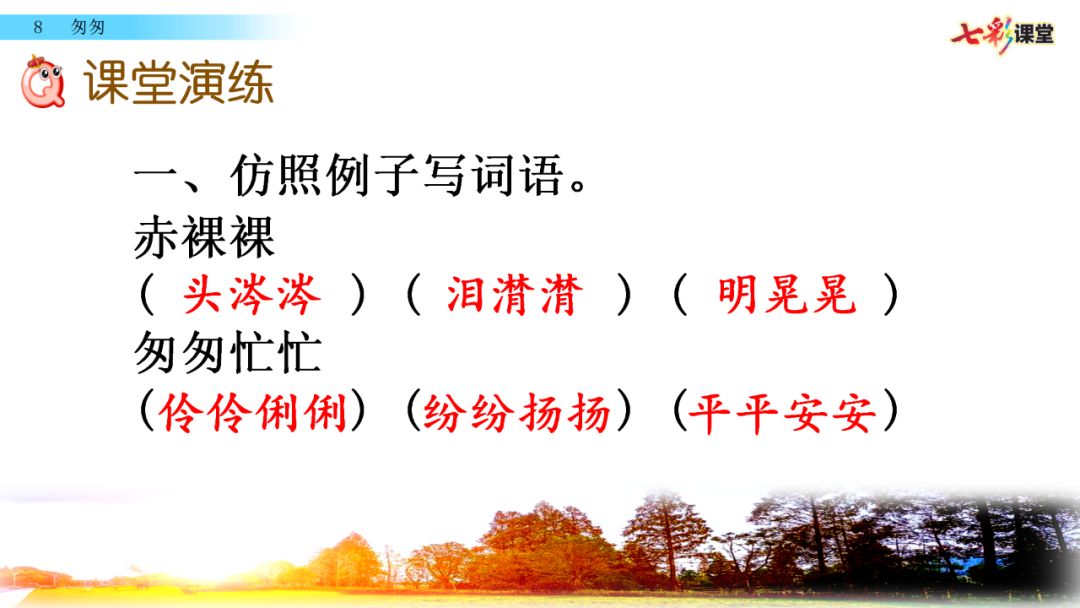 8 匆匆

七彩课堂

课堂演练

一、仿照例子写词语。
赤裸裸
（ 头涔涔 ）（ 泪潸潸 ）（ 明晃晃 ）
匆匆忙忙
（伶伶俐俐）（纷纷扬扬）（平平安安）